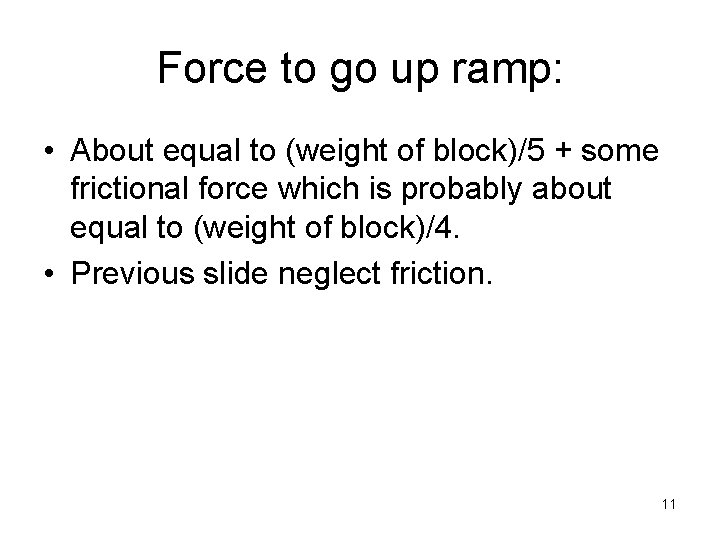 Force to go up ramp:

• About equal to (weight of block)/5 + some frictional force which is probably about equal to (weight of block)/4.
• Previous slide neglect friction.

11